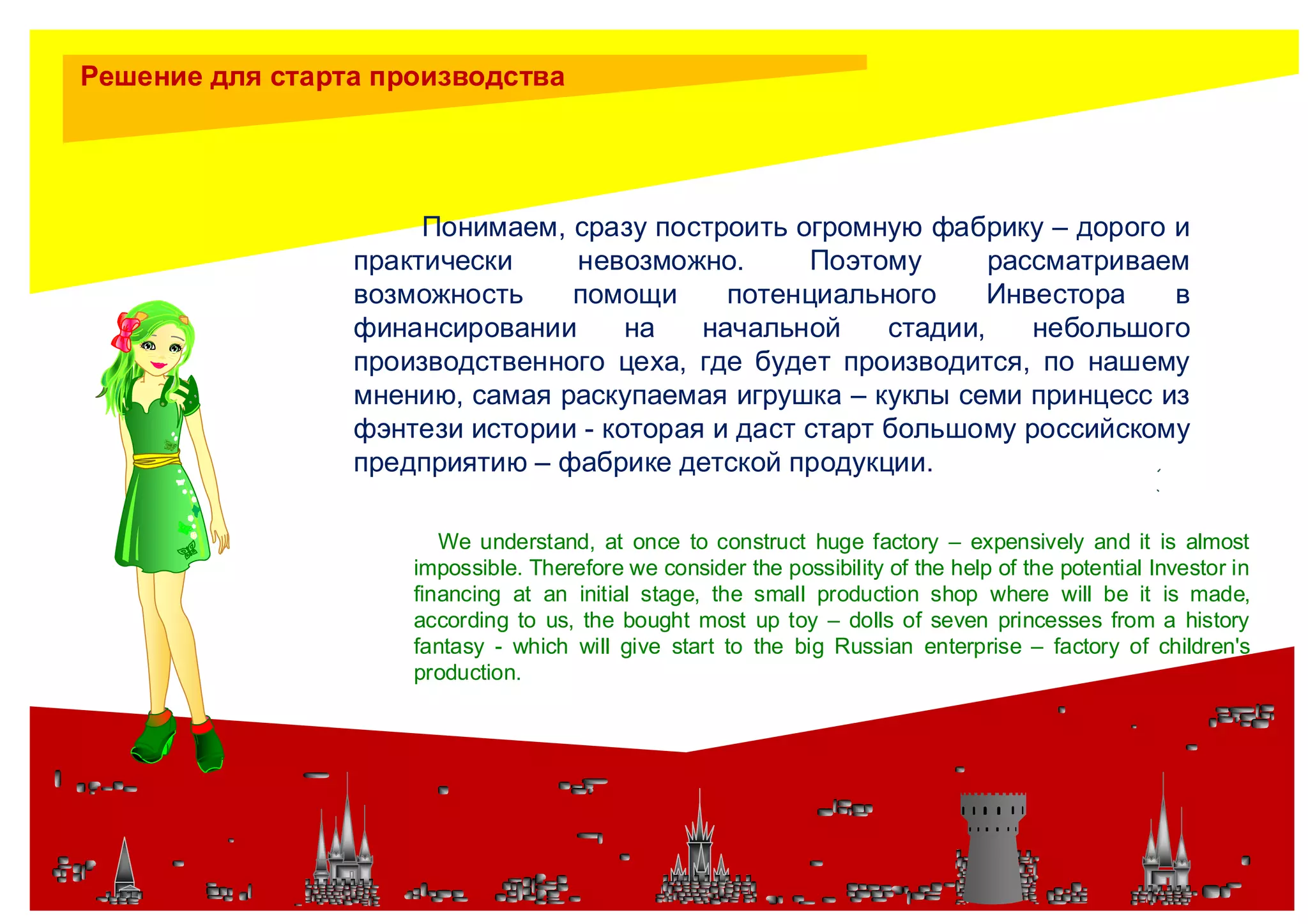 Решение для старта производства

Понимаем, сразу построить огромную фабрику – дорого и практически невозможно. Поэтому рассматриваем возможность помощи потенциального Инвестора в финансировании на начальной стадии, небольшого производственного цеха, где будет производится, по нашему мнению, самая раскупаемая игрушка – куклы семи принцесс из фэнтези истории - которая и даст старт большому российскому предприятию – фабрике детской продукции.

We understand, at once to construct huge factory – expensively and it is almost impossible. Therefore we consider the possibility of the help of the potential Investor in financing at an initial stage, the small production shop where will be it is made, according to us, the bought most up toy – dolls of seven princesses from a history fantasy - which will give start to the big Russian enterprise – factory of children's production.